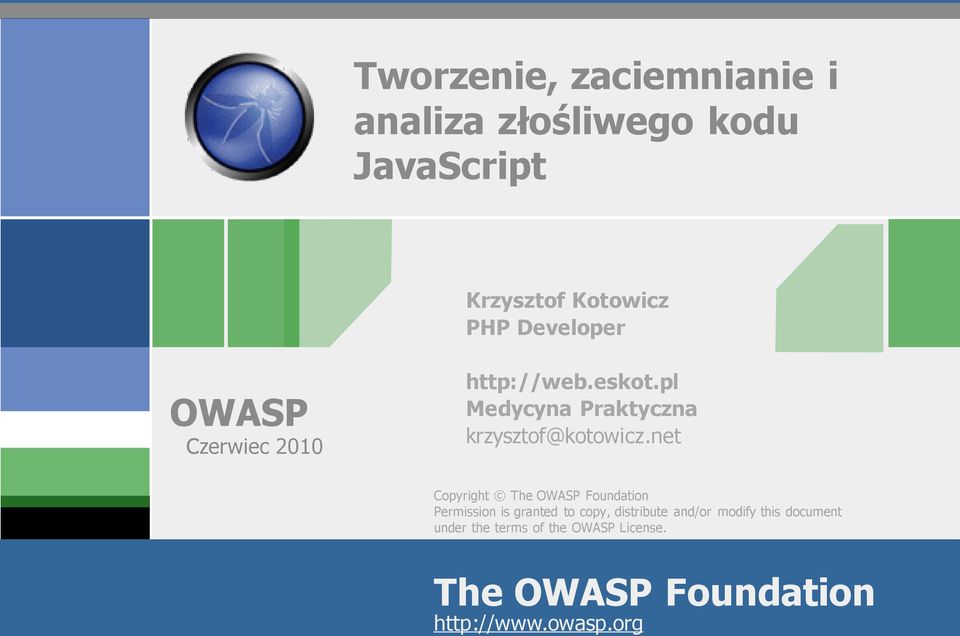 Tworzenie, zaciemnianie i analiza złośliwego kodu JavaScript

Krzysztof Kotowicz
PHP Developer

http://web.eskot.pl
Medycyna Praktyczna
krzysztof@kotowicz.net

OWASP
Czerwiec 2010

Copyright © The OWASP Foundation
Permission is granted to copy, distribute and/or modify this document under the terms of the OWASP License.

The OWASP Foundation
http://www.owasp.org